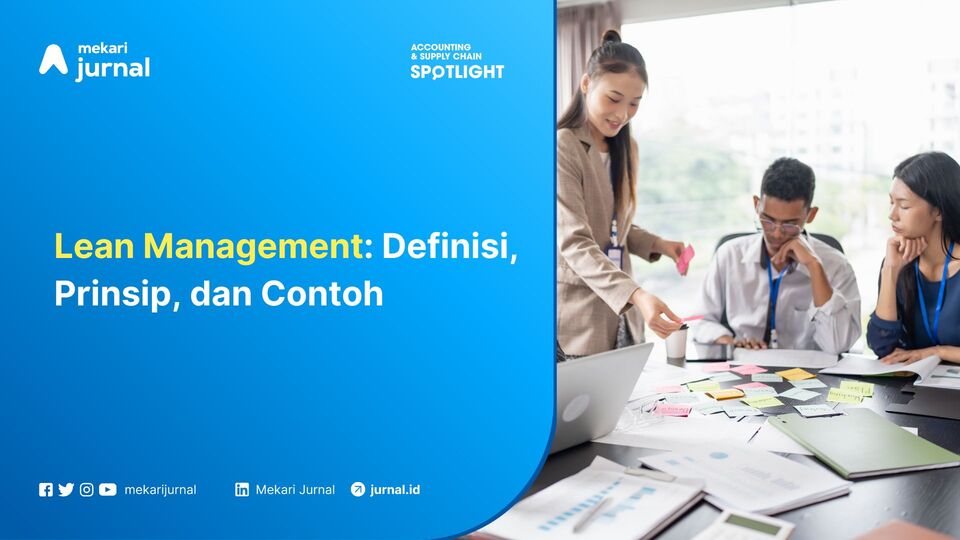 mekari jurnal

ACCOUNTING & SUPPLY CHAIN SPOTLIGHT

Lean Management: Definisi, Prinsip, dan Contoh

mekarijurnal Mekari Jurnal jurnal.id